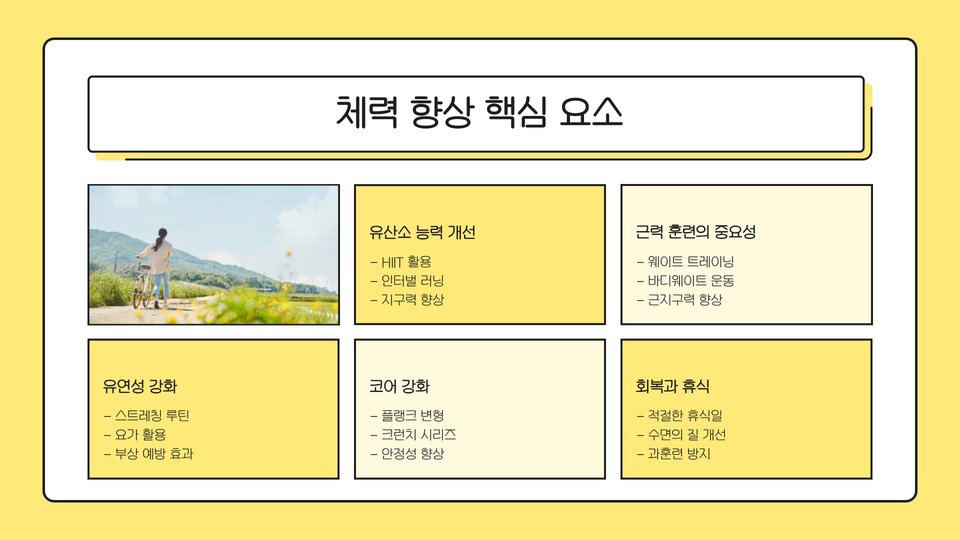 체력 향상 핵심 요소

유산소 능력 개선
– HIIT 활용
– 인터벌 러닝
– 지구력 향상

근력 훈련의 중요성
– 웨이트 트레이닝
– 바디웨이트 운동
– 근지구력 향상

유연성 강화
– 스트레칭 루틴
– 요가 활용
– 부상 예방 효과

코어 강화
– 플랭크 변형
– 크런치 시리즈
– 안정성 향상

회복과 휴식
– 적절한 휴식일
– 수면의 질 개선
– 과훈련 방지